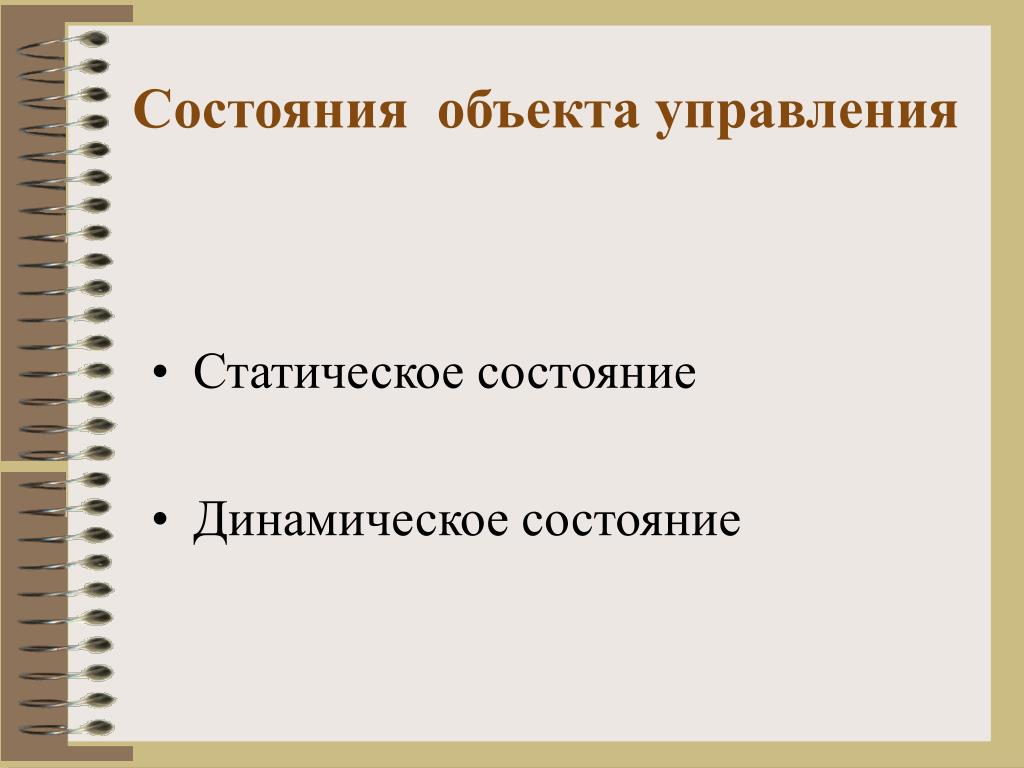 Состояния  объекта управления

• Статическое состояние

• Динамическое состояние